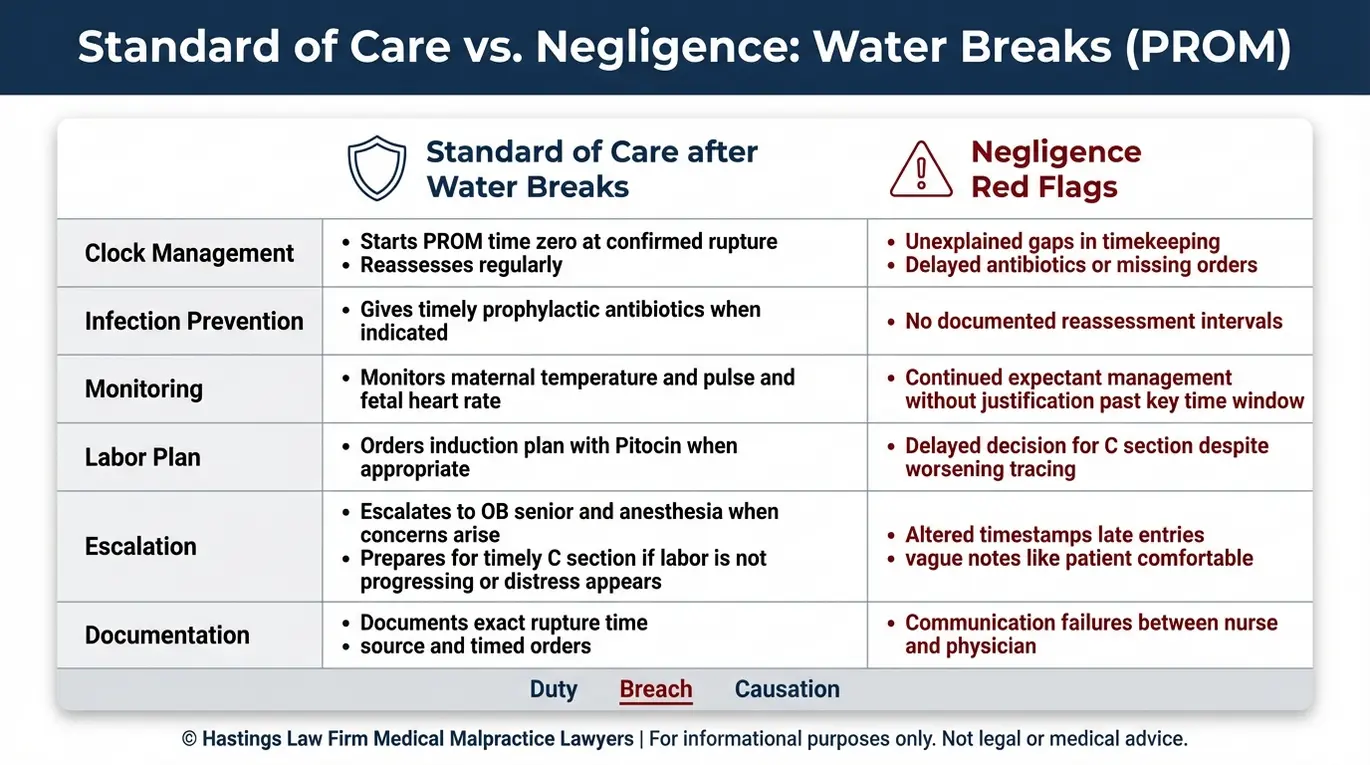 Standard of Care vs. Negligence: Water Breaks (PROM)

| | Standard of Care after Water Breaks | Negligence Red Flags |
|---|---|---|
| Clock Management | • Starts PROM time zero at confirmed rupture • Reassesses regularly | • Unexplained gaps in timekeeping • Delayed antibiotics or missing orders |
| Infection Prevention | • Gives timely prophylactic antibiotics when indicated | • No documented reassessment intervals |
| Monitoring | • Monitors maternal temperature and pulse and fetal heart rate | • Continued expectant management without justification past key time window |
| Labor Plan | • Orders induction plan with Pitocin when appropriate | • Delayed decision for C section despite worsening tracing |
| Escalation | • Escalates to OB senior and anesthesia when concerns arise • Prepares for timely C section if labor is not progressing or distress appears | • Altered timestamps late entries • vague notes like patient comfortable |
| Documentation | • Documents exact rupture time • source and timed orders | • Communication failures between nurse and physician |

Duty Breach Causation

© Hastings Law Firm Medical Malpractice Lawyers | For informational purposes only. Not legal or medical advice.